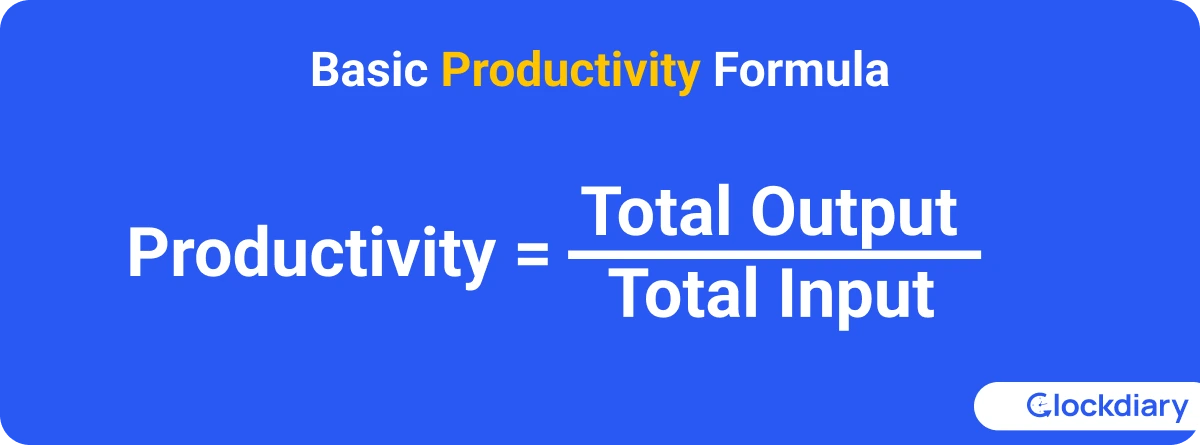 Basic Productivity Formula

$\text{Productivity} = \frac{\text{Total Output}}{\text{Total Input}}$

Clockdiary